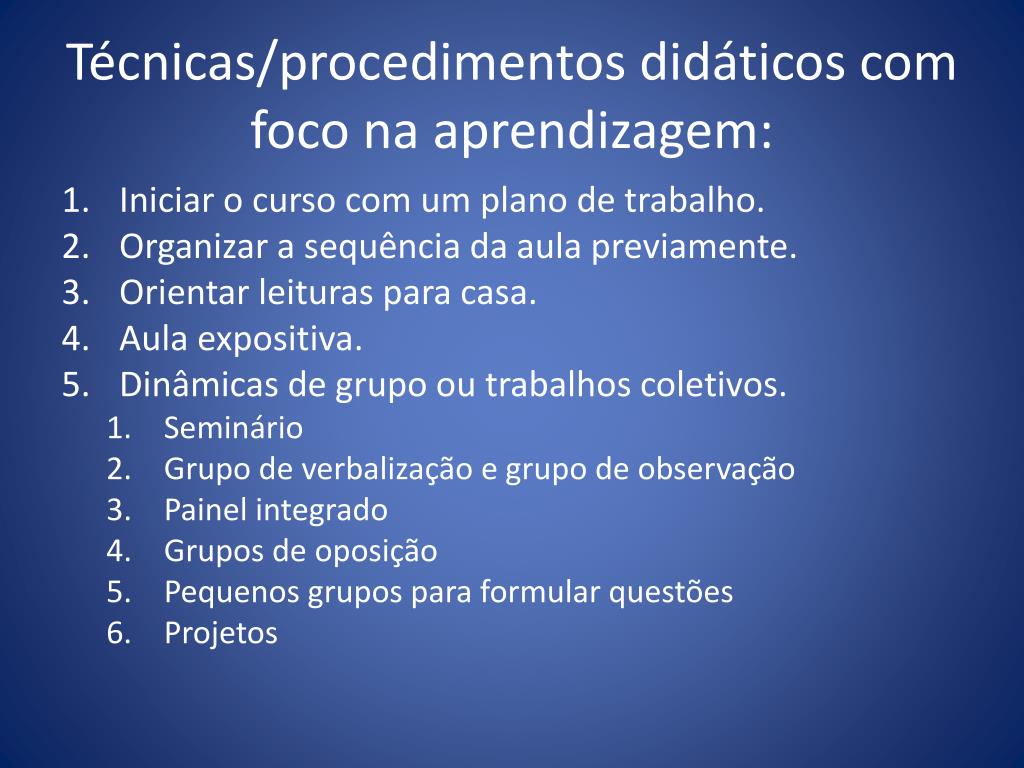 Técnicas/procedimentos didáticos com foco na aprendizagem:

1. Iniciar o curso com um plano de trabalho.
2. Organizar a sequência da aula previamente.
3. Orientar leituras para casa.
4. Aula expositiva.
5. Dinâmicas de grupo ou trabalhos coletivos.
   1. Seminário
   2. Grupo de verbalização e grupo de observação
   3. Painel integrado
   4. Grupos de oposição
   5. Pequenos grupos para formular questões
   6. Projetos